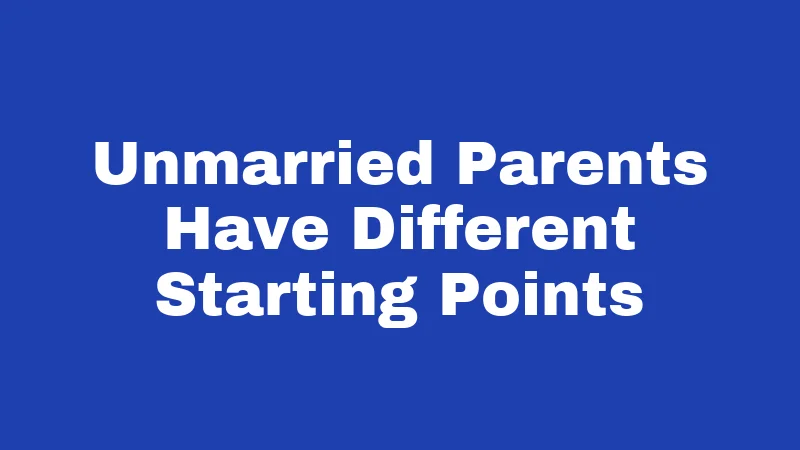 Unmarried Parents Have Different Starting Points